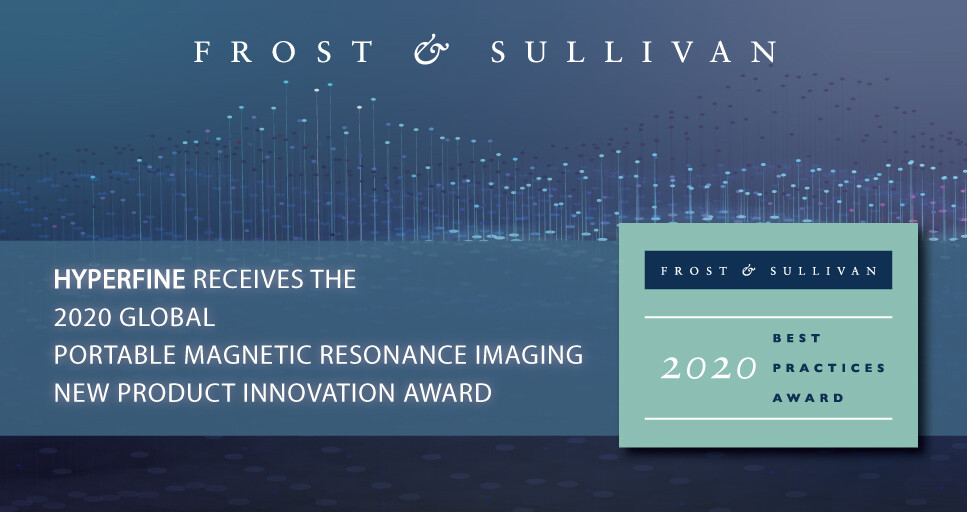 FROST & SULLIVAN

HYPERFINE RECEIVES THE 2020 GLOBAL PORTABLE MAGNETIC RESONANCE IMAGING NEW PRODUCT INNOVATION AWARD

FROST & SULLIVAN

2020 BEST PRACTICES AWARD